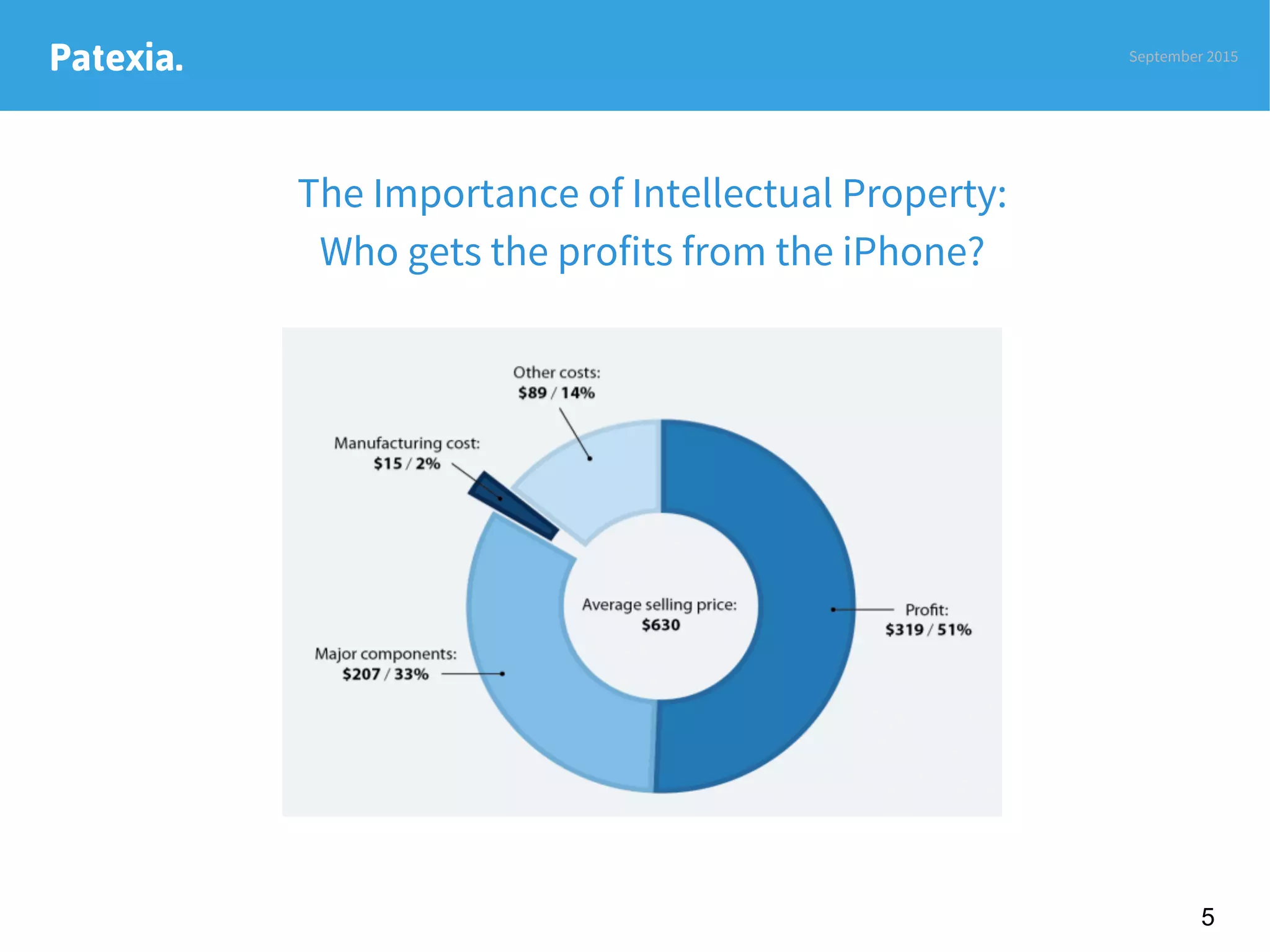 Patexia.

September 2015

The Importance of Intellectual Property:
Who gets the profits from the iPhone?

Other costs:
\$89 / 14%

Manufacturing cost:
\$15 / 2%

Average selling price:
\$630

Profit:
\$319 / 51%

Major components:
\$207 / 33%

5